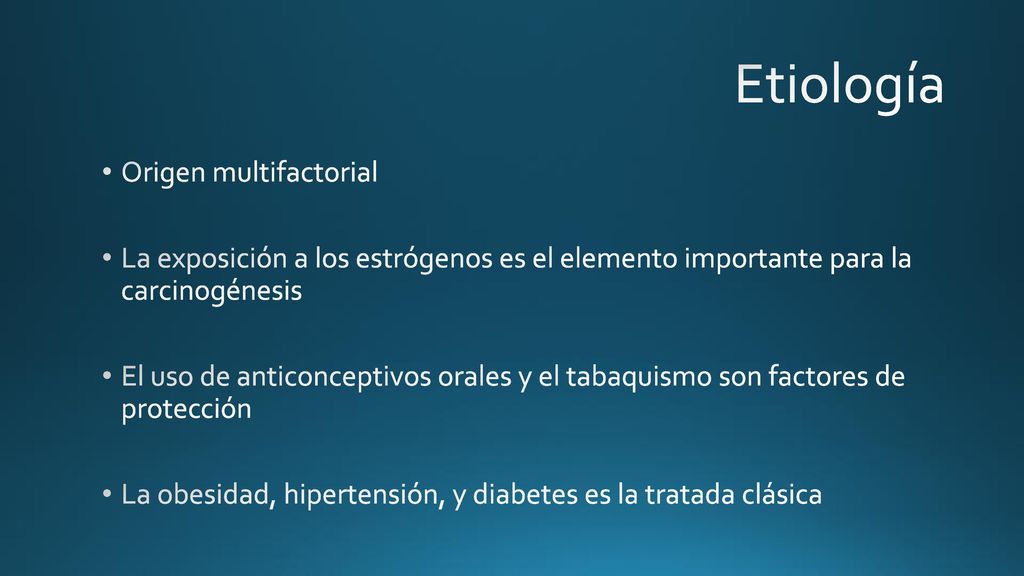 Etiología

• Origen multifactorial

• La exposición a los estrógenos es el elemento importante para la carcinogénesis

• El uso de anticonceptivos orales y el tabaquismo son factores de protección

• La obesidad, hipertensión, y diabetes es la tratada clásica